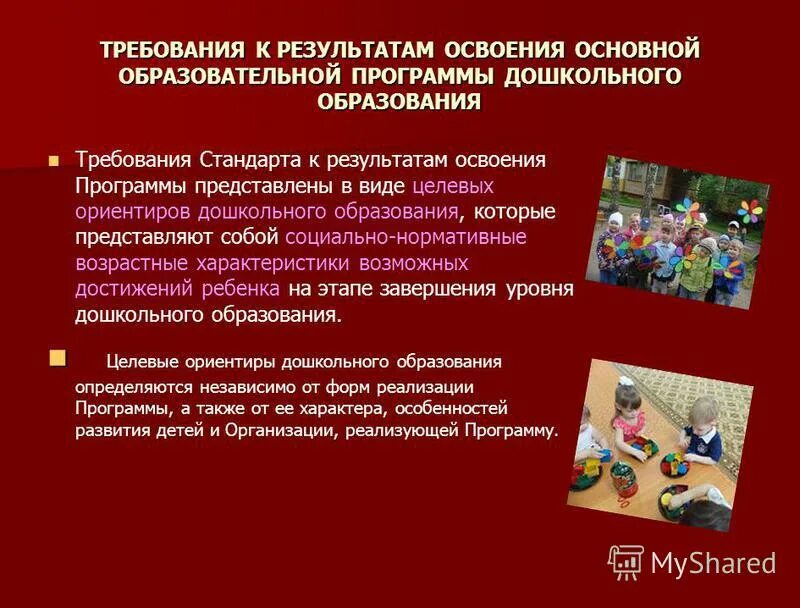 ТРЕБОВАНИЯ К РЕЗУЛЬТАТАМ ОСВОЕНИЯ ОСНОВНОЙ ОБРАЗОВАТЕЛЬНОЙ ПРОГРАММЫ ДОШКОЛЬНОГО ОБРАЗОВАНИЯ

Требования Стандарта к результатам освоения Программы представлены в виде целевых ориентиров дошкольного образования, которые представляют собой социально-нормативные возрастные характеристики возможных достижений ребенка на этапе завершения уровня дошкольного образования.

Целевые ориентиры дошкольного образования определяются независимо от форм реализации Программы, а также от ее характера, особенностей развития детей и Организации, реализующей Программу.

MyShared